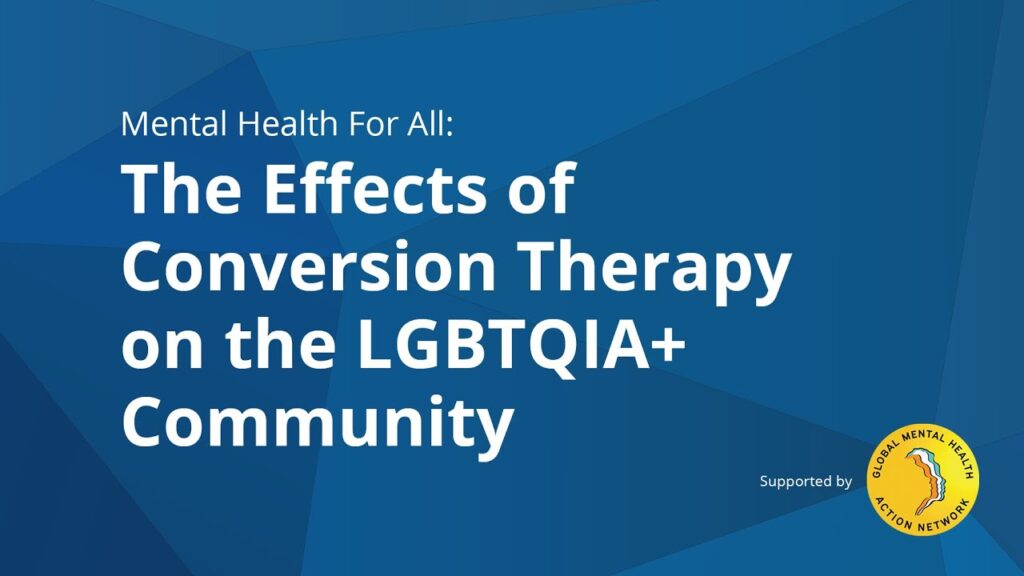 Mental Health For All:

The Effects of Conversion Therapy on the LGBTQIA+ Community

Supported by

GLOBAL MENTAL HEALTH ACTION NETWORK